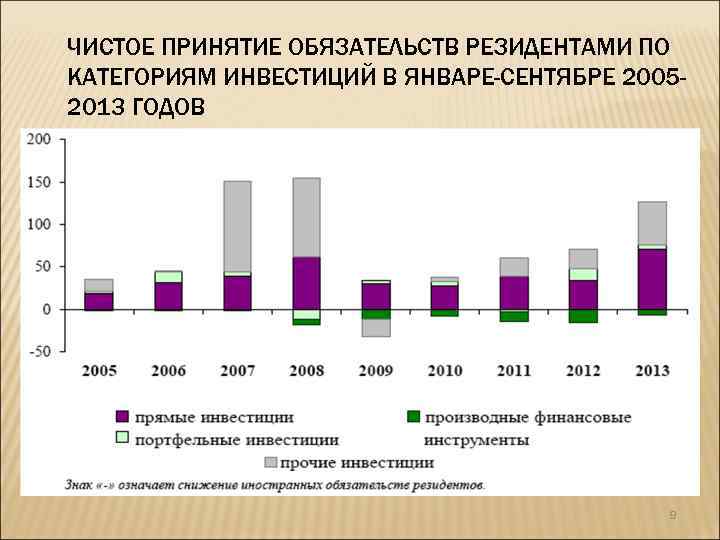 ЧИСТОЕ ПРИНЯТИЕ ОБЯЗАТЕЛЬСТВ РЕЗИДЕНТАМИ ПО КАТЕГОРИЯМ ИНВЕСТИЦИЙ В ЯНВАРЕ-СЕНТЯБРЕ 2005-2013 ГОДОВ

200
150
100
50
0
-50

2005 2006 2007 2008 2009 2010 2011 2012 2013

прямые инвестиции
портфельные инвестиции
производные финансовые инструменты
прочие инвестиции

Знак «-» означает снижение иностранных обязательств резидентов.

9